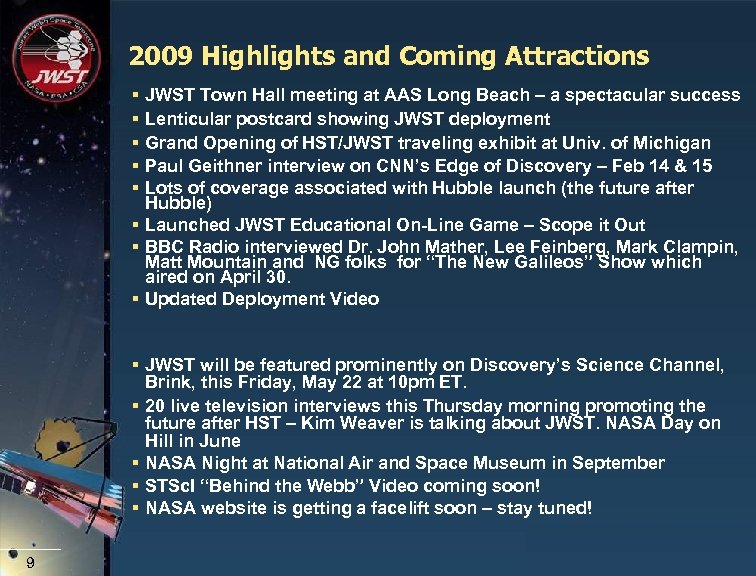 James Webb Space Telescope
JWST
NASA • ESA • CSA

2009 Highlights and Coming Attractions

▪ JWST Town Hall meeting at AAS Long Beach – a spectacular success
▪ Lenticular postcard showing JWST deployment
▪ Grand Opening of HST/JWST traveling exhibit at Univ. of Michigan
▪ Paul Geithner interview on CNN's Edge of Discovery – Feb 14 & 15
▪ Lots of coverage associated with Hubble launch (the future after Hubble)
▪ Launched JWST Educational On-Line Game – Scope it Out
▪ BBC Radio interviewed Dr. John Mather, Lee Feinberg, Mark Clampin, Matt Mountain and NG folks for "The New Galileos" Show which aired on April 30.
▪ Updated Deployment Video

▪ JWST will be featured prominently on Discovery's Science Channel, Brink, this Friday, May 22 at 10pm ET.
▪ 20 live television interviews this Thursday morning promoting the future after HST – Kim Weaver is talking about JWST. NASA Day on Hill in June
▪ NASA Night at National Air and Space Museum in September
▪ STScI "Behind the Webb" Video coming soon!
▪ NASA website is getting a facelift soon – stay tuned!

9